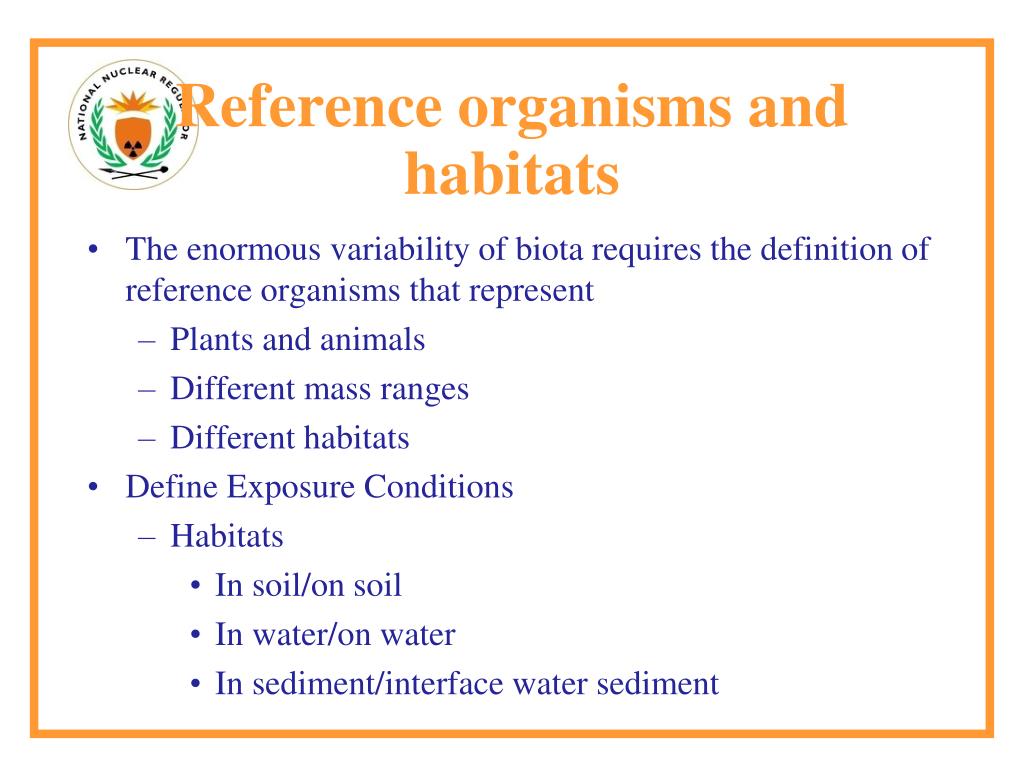 NATIONAL NUCLEAR REGULATOR

Reference organisms and habitats

• The enormous variability of biota requires the definition of reference organisms that represent
– Plants and animals
– Different mass ranges
– Different habitats
• Define Exposure Conditions
– Habitats
• In soil/on soil
• In water/on water
• In sediment/interface water sediment